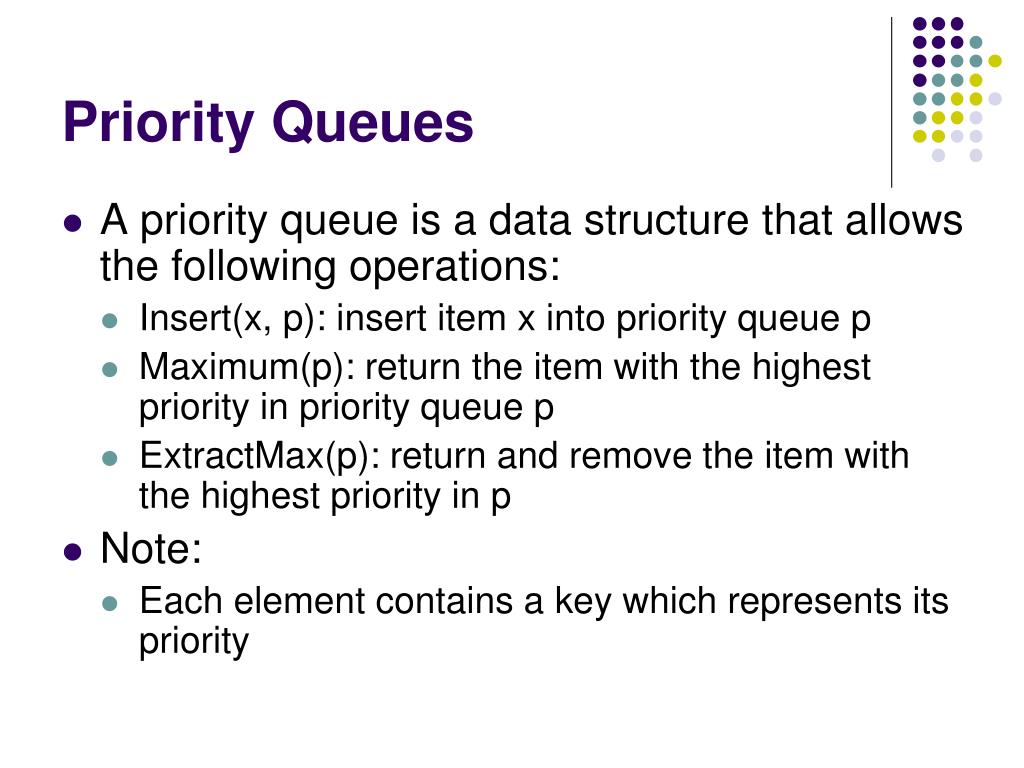 Priority Queues

- A priority queue is a data structure that allows the following operations:
  - Insert(x, p): insert item x into priority queue p
  - Maximum(p): return the item with the highest priority in priority queue p
  - ExtractMax(p): return and remove the item with the highest priority in p
- Note:
  - Each element contains a key which represents its priority